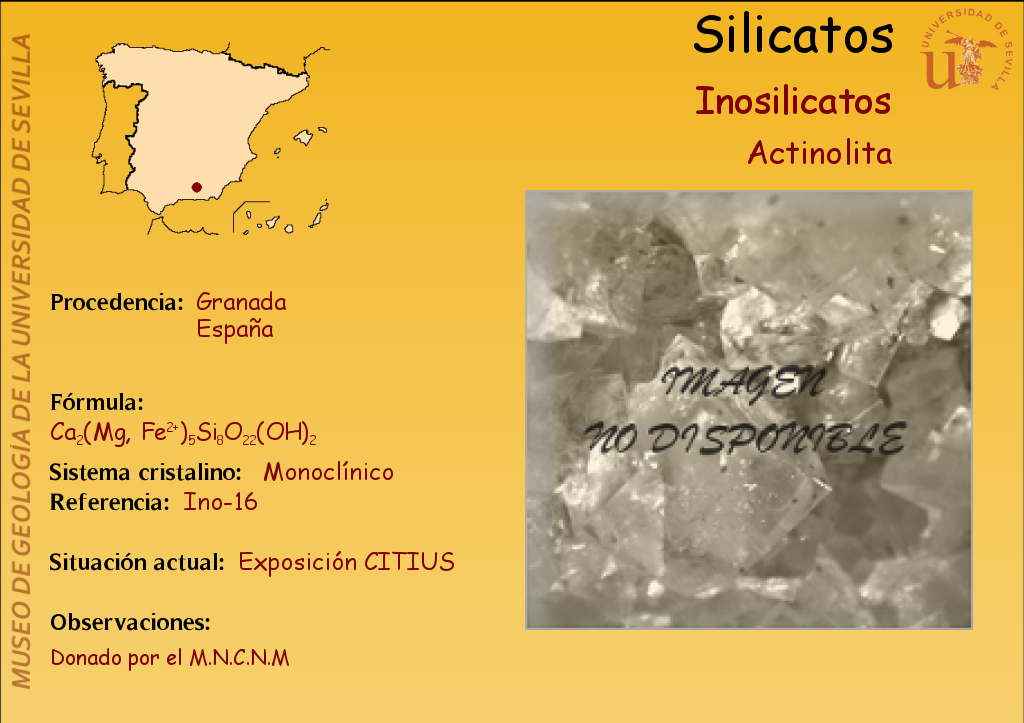 MUSEO DE GEOLOGÍA DE LA UNIVERSIDAD DE SEVILLA

Silicatos

UNIVERSIDAD DE SEVILLA

Inosilicatos

Actinolita

Procedencia: Granada
España

Fórmula:
$Ca_2(Mg, Fe^{2+})_5Si_8O_{22}(OH)_2$

Sistema cristalino: Monoclínico
Referencia: Ino-16

Situación actual: Exposición CITIUS

Observaciones:
Donado por el M.N.C.N.M

IMAGEN
NO DISPONIBLE